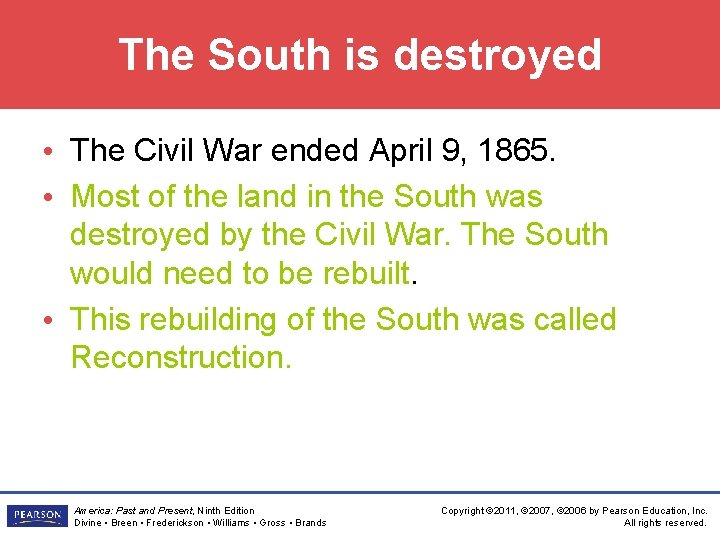 The South is destroyed

• The Civil War ended April 9, 1865.

• Most of the land in the South was destroyed by the Civil War. The South would need to be rebuilt.

• This rebuilding of the South was called Reconstruction.

PEARSON

America: Past and Present, Ninth Edition
Divine • Breen • Frederickson • Williams • Gross • Brands

Copyright ©2011, ©2007, ©2006 by Pearson Education, Inc.
All rights reserved.